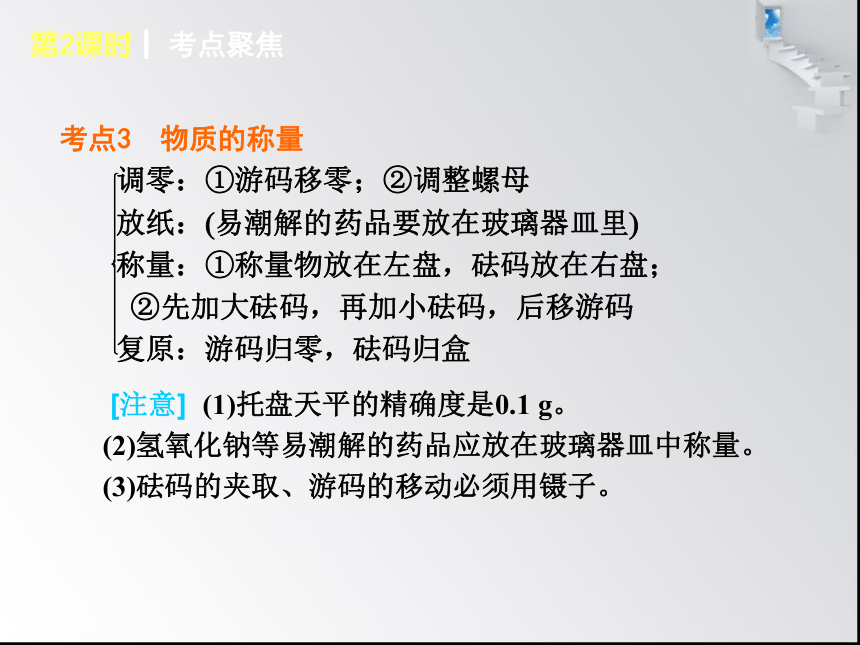 第2课时 | 考点聚焦

考点3 物质的称量

调零：①游码移零；②调整螺母
放纸：(易潮解的药品要放在玻璃器皿里)
称量：①称量物放在左盘，砝码放在右盘；
②先加大砝码，再加小砝码，后移游码
复原：游码归零，砝码归盒

[注意] (1)托盘天平的精确度是0.1 g。
(2)氢氧化钠等易潮解的药品应放在玻璃器皿中称量。
(3)砝码的夹取、游码的移动必须用镊子。